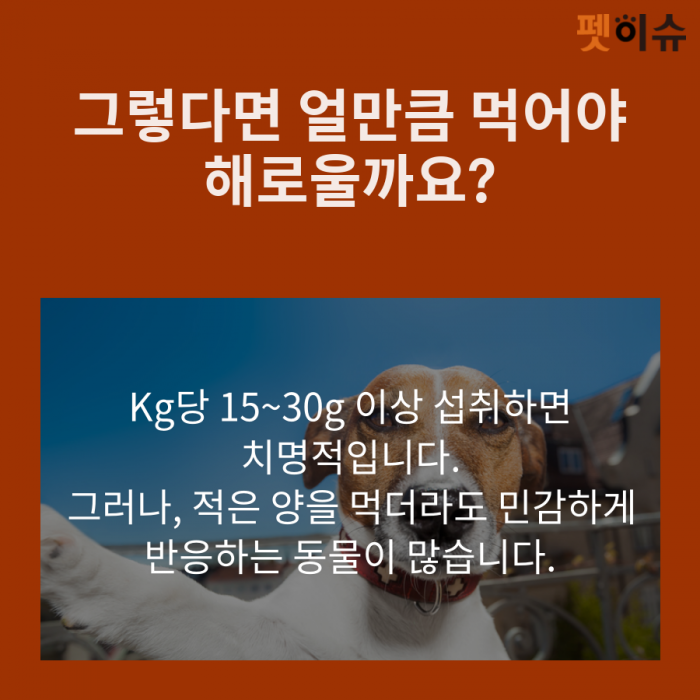 펫이슈

그렇다면 얼만큼 먹어야 해로울까요?

Kg당 15~30g 이상 섭취하면 치명적입니다.
그러나, 적은 양을 먹더라도 민감하게 반응하는 동물이 많습니다.